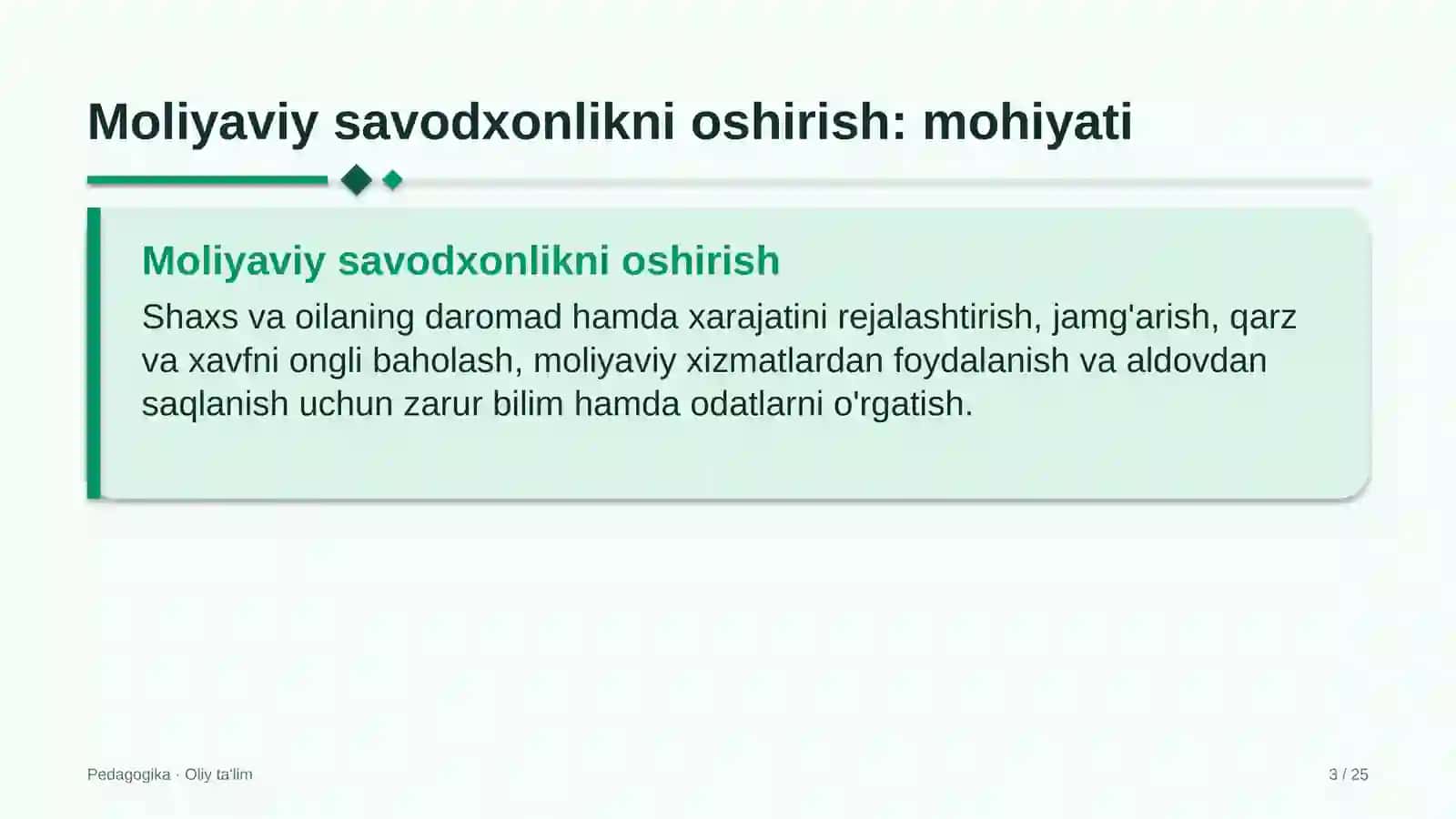 Moliyaviy savodxonlikni oshirish: mohiyati

Moliyaviy savodxonlikni oshirish

Shaxs va oilaning daromad hamda xarajatini rejalashtirish, jamg'arish, qarz va xavfni ongli baholash, moliyaviy xizmatlardan foydalanish va aldovdan saqlanish uchun zarur bilim hamda odatlarni o'rgatish.

Pedagogika · Oliy ta'lim

3 / 25